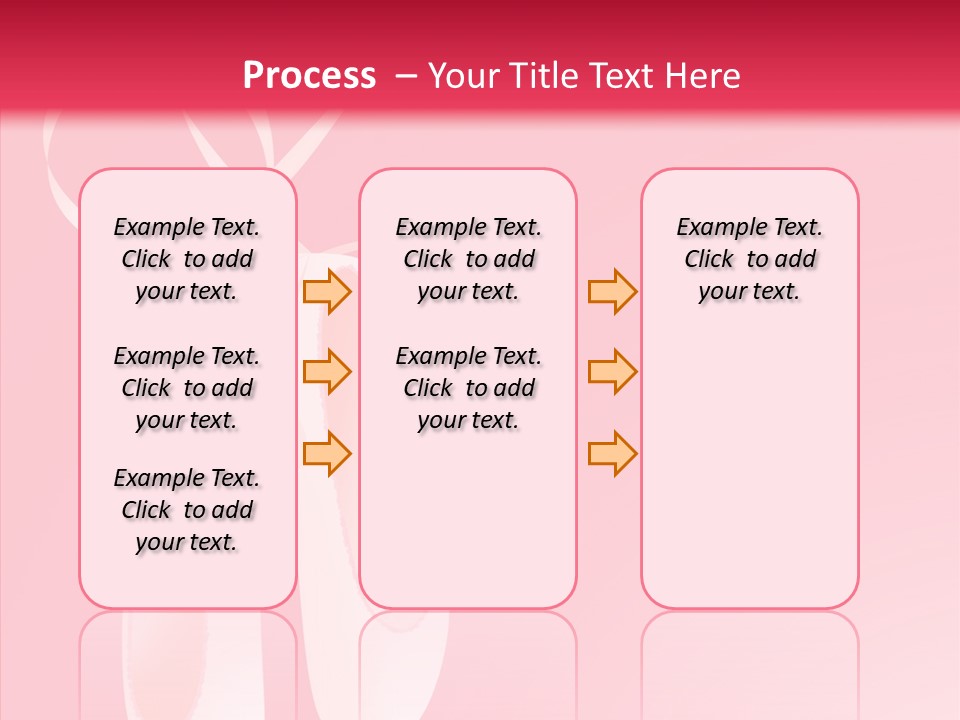 Process – Your Title Text Here

Example Text. Click to add your text.

Example Text. Click to add your text.

Example Text. Click to add your text.

Example Text. Click to add your text.

Example Text. Click to add your text.

Example Text. Click to add your text.